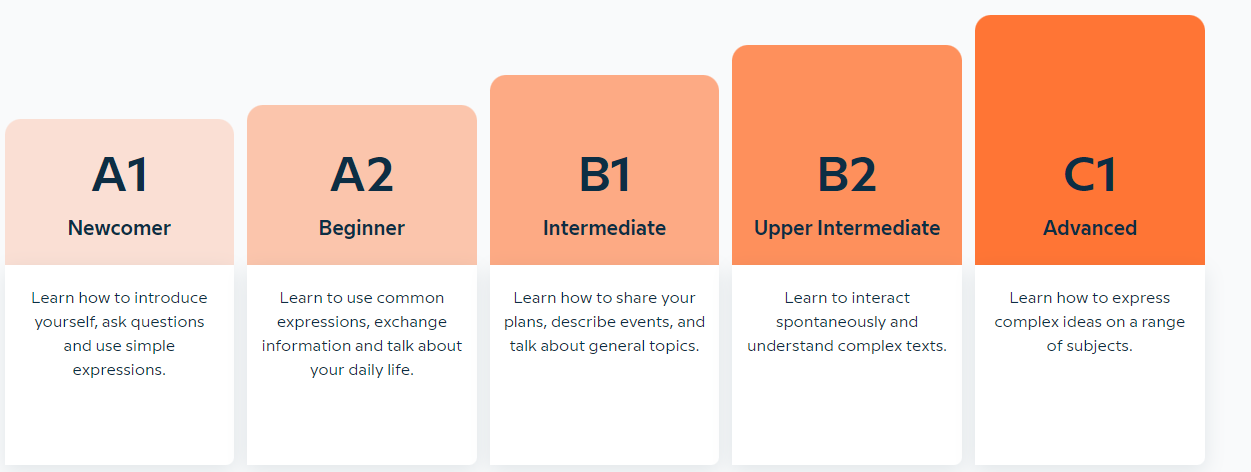 A1
Newcomer

Learn how to introduce yourself, ask questions and use simple expressions.

A2
Beginner

Learn to use common expressions, exchange information and talk about your daily life.

B1
Intermediate

Learn how to share your plans, describe events, and talk about general topics.

B2
Upper Intermediate

Learn to interact spontaneously and understand complex texts.

C1
Advanced

Learn how to express complex ideas on a range of subjects.